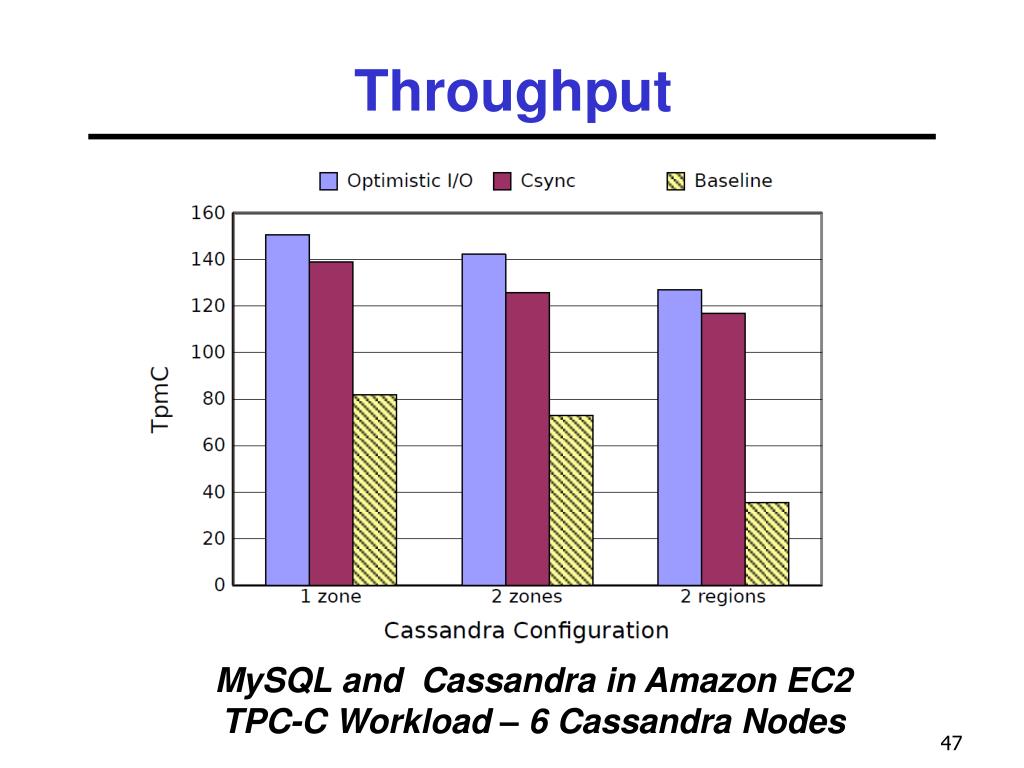 Throughput

Optimistic I/O
Csync
Baseline

160
140
120
100
80
60
40
20
0

TpmC

1 zone
2 zones
2 regions

Cassandra Configuration

MySQL and Cassandra in Amazon EC2
TPC-C Workload – 6 Cassandra Nodes

47